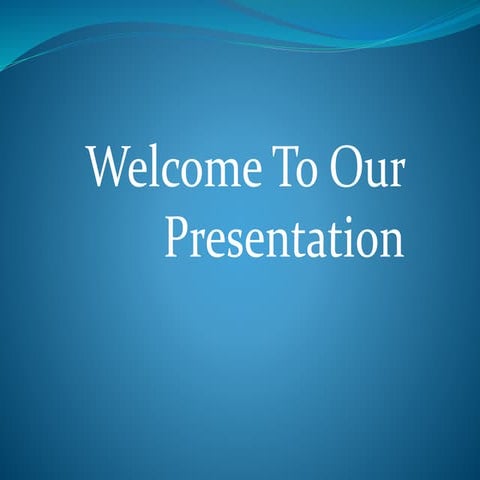 Welcome To Our Presentation